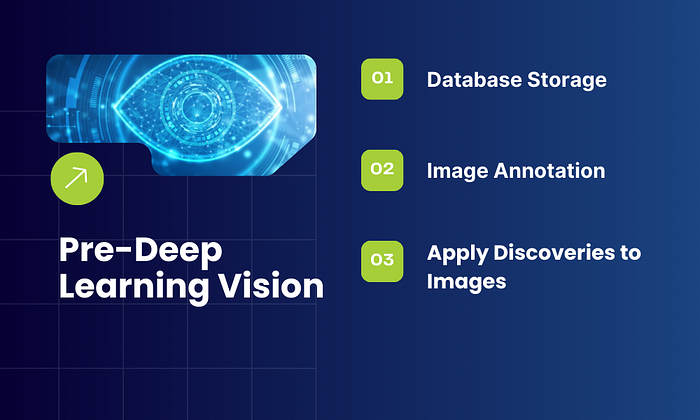 Pre-Deep Learning Vision

01 Database Storage

02 Image Annotation

03 Apply Discoveries to Images